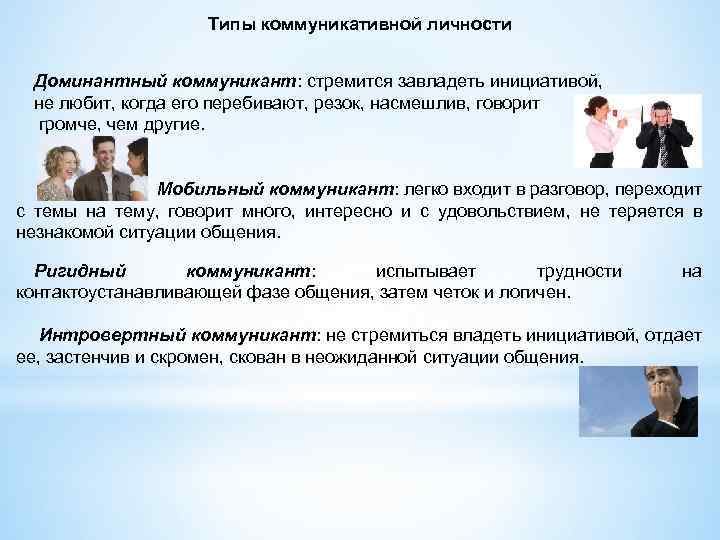 Типы коммуникативной личности

Доминантный коммуникант: стремится завладеть инициативой, не любит, когда его перебивают, резок, насмешлив, говорит громче, чем другие.

Мобильный коммуникант: легко входит в разговор, переходит с темы на тему, говорит много, интересно и с удовольствием, не теряется в незнакомой ситуации общения.

Ригидный коммуникант: испытывает трудности на контактоустанавливающей фазе общения, затем четок и логичен.

Интровертный коммуникант: не стремиться владеть инициативой, отдает ее, застенчив и скромен, скован в неожиданной ситуации общения.